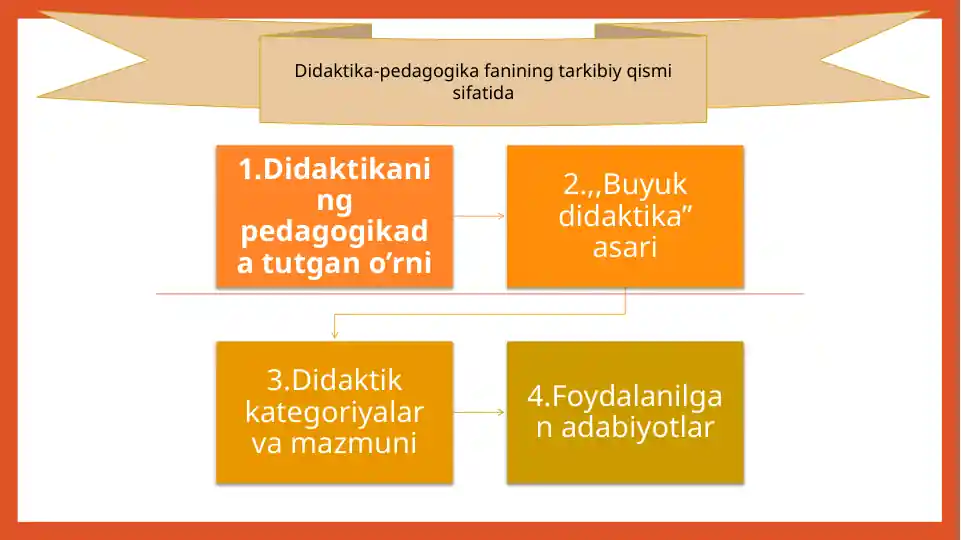 Didaktika-pedagogika fanining tarkibiy qismi sifatida

1.Didaktikaning pedagogikada tutgan o’rni

2.,,Buyuk didaktika” asari

3.Didaktik kategoriyalar va mazmuni

4.Foydalanilgan adabiyotlar